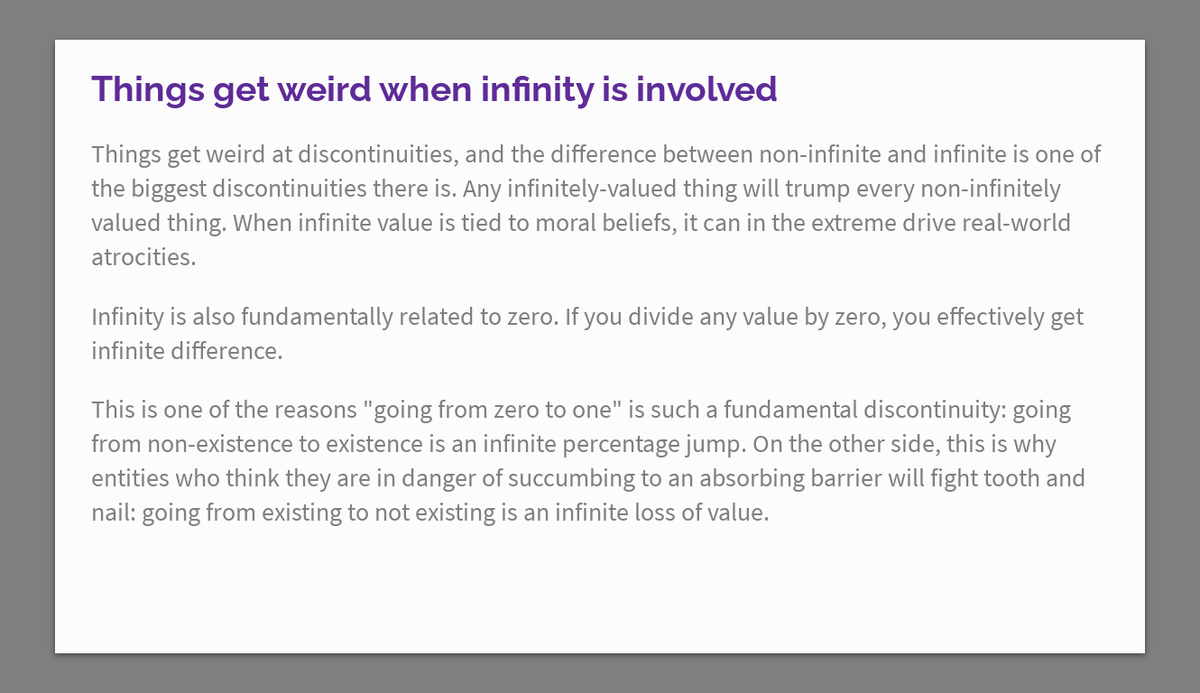 Things get weird when infinity is involved

Things get weird at discontinuities, and the difference between non-infinite and infinite is one of the biggest discontinuities there is. Any infinitely-valued thing will trump every non-infinitely valued thing. When infinite value is tied to moral beliefs, it can in the extreme drive real-world atrocities.

Infinity is also fundamentally related to zero. If you divide any value by zero, you effectively get infinite difference.

This is one of the reasons "going from zero to one" is such a fundamental discontinuity: going from non-existence to existence is an infinite percentage jump. On the other side, this is why entities who think they are in danger of succumbing to an absorbing barrier will fight tooth and nail: going from existing to not existing is an infinite loss of value.